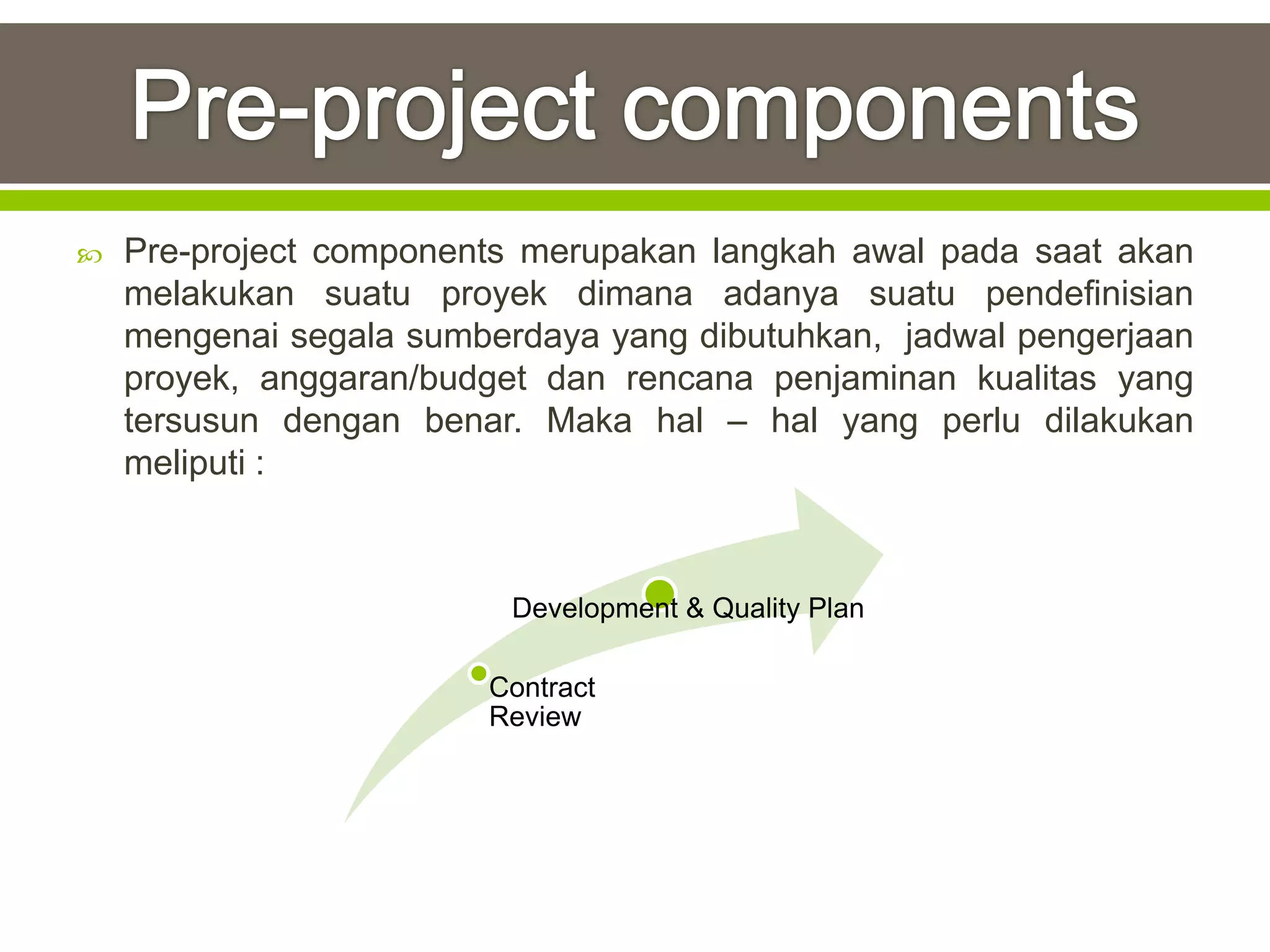 Pre-project components

Pre-project components merupakan langkah awal pada saat akan melakukan suatu proyek dimana adanya suatu pendefinisian mengenai segala sumberdaya yang dibutuhkan, jadwal pengerjaan proyek, anggaran/budget dan rencana penjaminan kualitas yang tersusun dengan benar. Maka hal – hal yang perlu dilakukan meliputi :

Development & Quality Plan

Contract Review